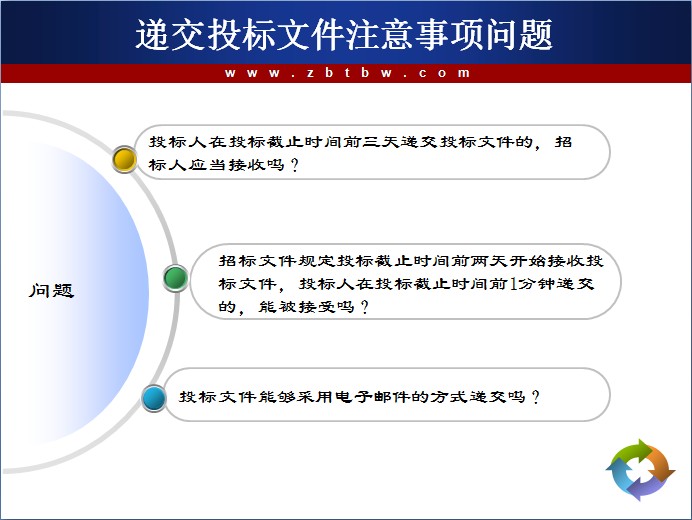 递交投标文件注意事项问题

www.zbtbw.com

问题

投标人在投标截止时间前三天递交投标文件的，招标人应当接收吗？

招标文件规定投标截止时间前两天开始接收投标文件，投标人在投标截止时间前1分钟递交的，能被接受吗？

投标文件能够采用电子邮件的方式递交吗？